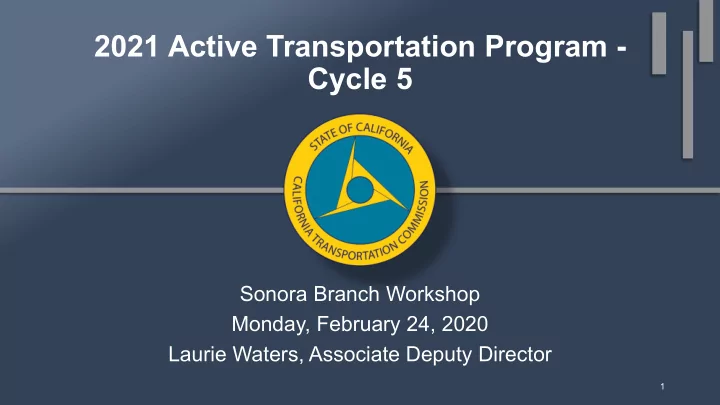 2021 Active Transportation Program - Cycle 5

STATE OF CALIFORNIA
CALIFORNIA TRANSPORTATION COMMISSION

Sonora Branch Workshop
Monday, February 24, 2020
Laurie Waters, Associate Deputy Director

1